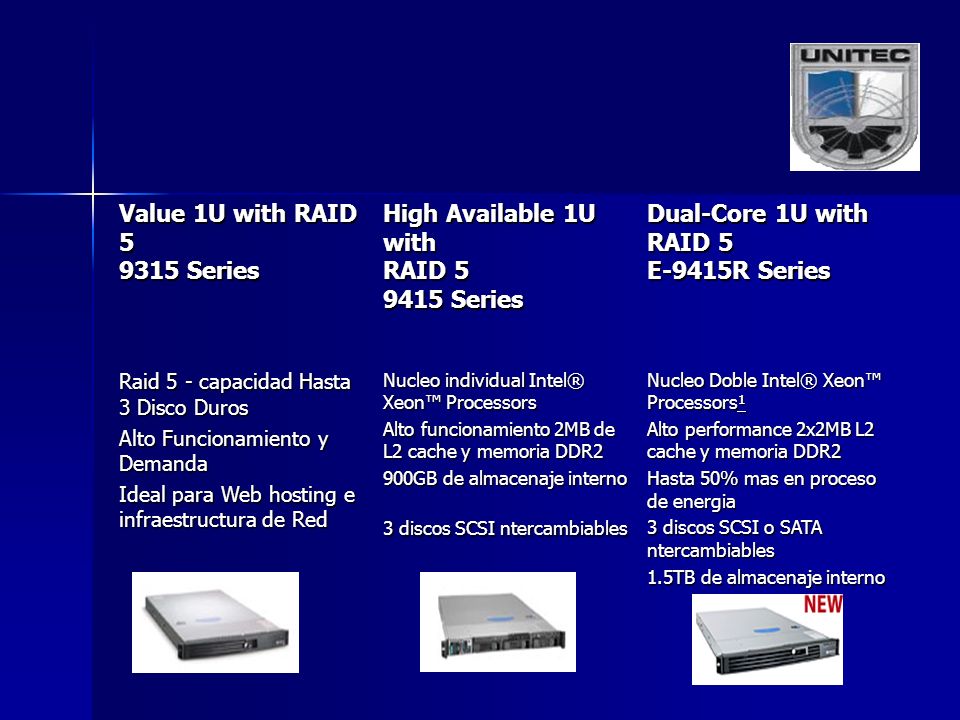 UNITEC

Value 1U with RAID 5
9315 Series

Raid 5 - capacidad Hasta 3 Disco Duros

Alto Funcionamiento y Demanda

Ideal para Web hosting e infraestructura de Red

High Available 1U with
RAID 5
9415 Series

Nucleo individual Intel® Xeon™ Processors

Alto funcionamiento 2MB de L2 cache y memoria DDR2

900GB de almacenaje interno

3 discos SCSI ntercambiables

Dual-Core 1U with RAID 5
E-9415R Series

Nucleo Doble Intel® Xeon™ Processors$^1$

Alto performance 2x2MB L2 cache y memoria DDR2

Hasta 50% mas en proceso de energia

3 discos SCSI o SATA ntercambiables

1.5TB de almacenaje interno

NEW